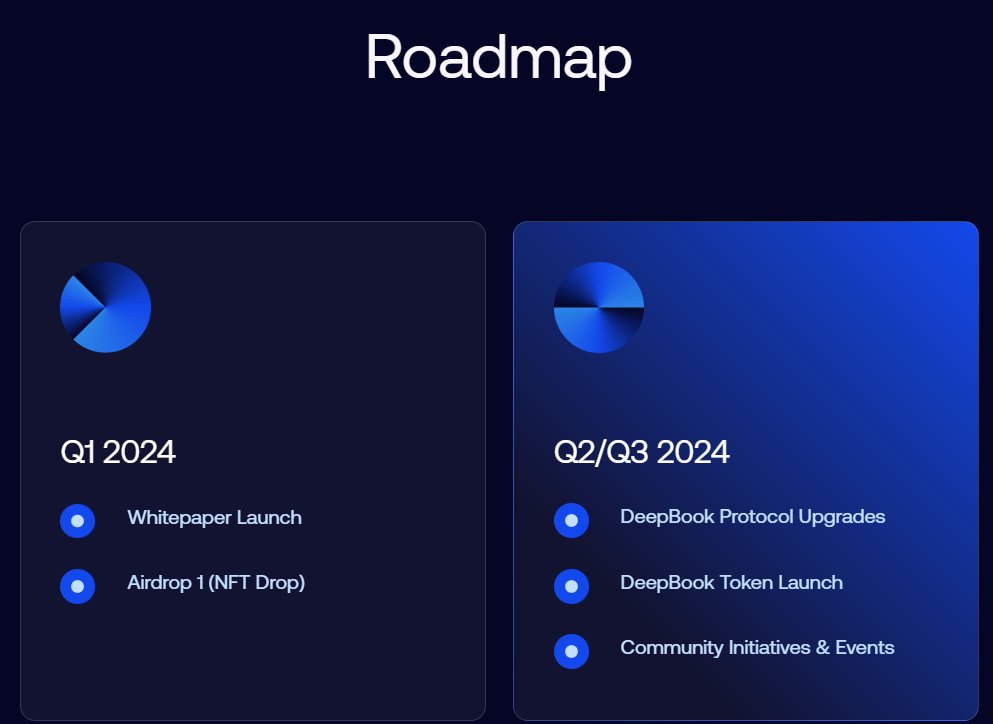 Roadmap

Q1 2024

Whitepaper Launch

Airdrop 1 (NFT Drop)

Q2/Q3 2024

DeepBook Protocol Upgrades

DeepBook Token Launch

Community Initiatives & Events